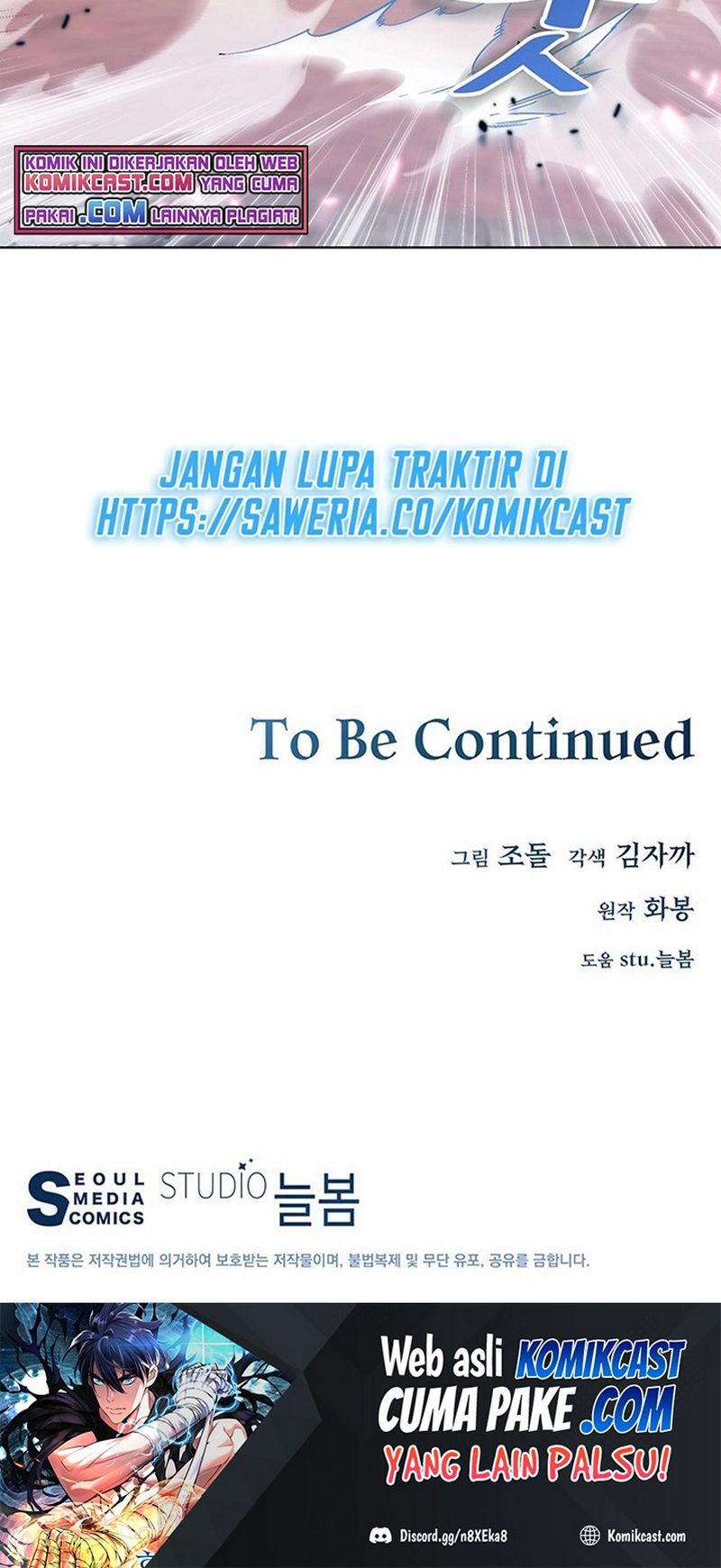 KOMIK INI DIKERJAKAN OLEH WEB KOMIKCAST.COM YANG CUMA PAKAI .COM LAINNYA PLAGIAT!

JANGAN LUPA TRAKTIR DI HTTPS://SAWERIA.CO/KOMIKCAST

To Be Continued

그림 조돌 각색 김자까

원작 화봉

도움 stu.늘봄

SEOUL MEDIA COMICS STUDIO 늘봄

본 작품은 저작권법에 의거하여 보호받는 저작물이며, 불법복제 및 무단 유포, 공유를 금합니다.

Web asli KOMIKCAST CUMA PAKE .COM YANG LAIN PALSU!

Discord.gg/n8XEka8

Komikcast.com